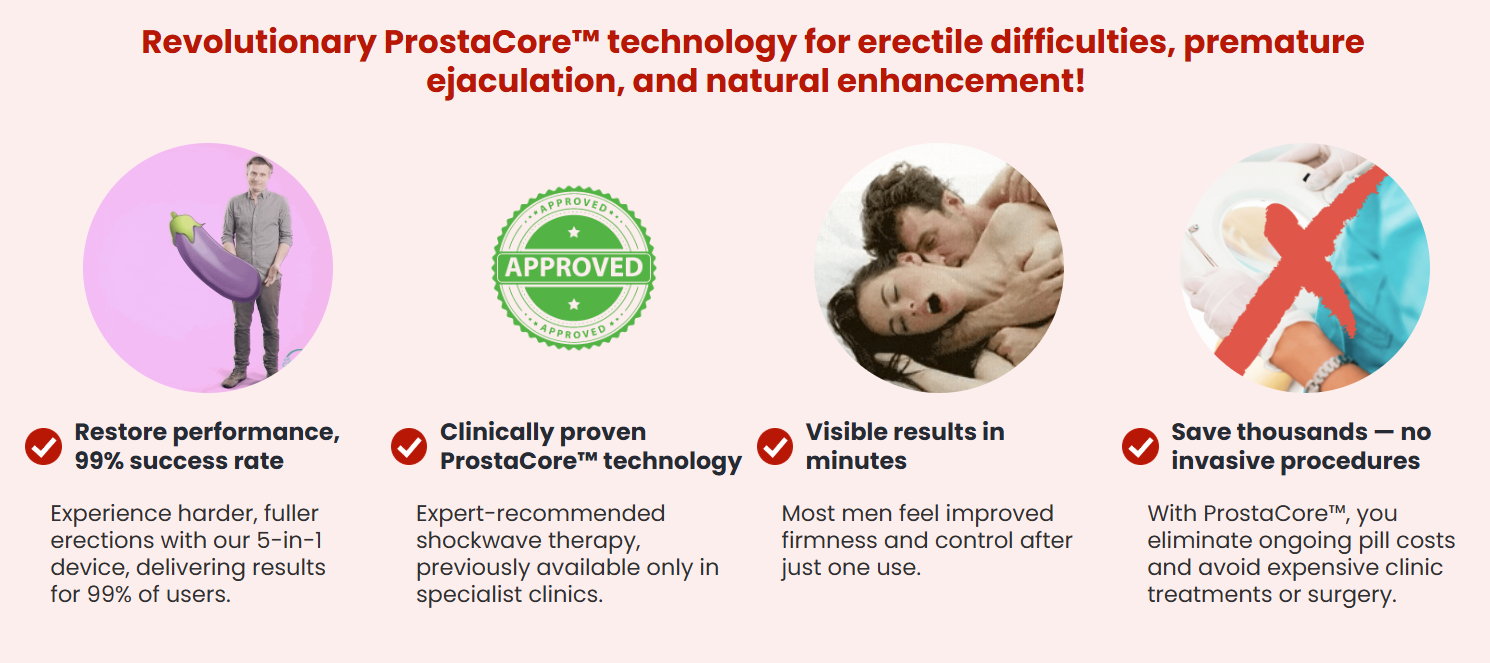 Revolutionary ProstaCore™ technology for erectile difficulties, premature ejaculation, and natural enhancement!

APPROVED
APPROVED
APPROVED

Restore performance, 99% success rate

Experience harder, fuller erections with our 5-in-1 device, delivering results for 99% of users.

Clinically proven ProstaCore™ technology

Expert-recommended shockwave therapy, previously available only in specialist clinics.

Visible results in minutes

Most men feel improved firmness and control after just one use.

Save thousands — no invasive procedures

With ProstaCore™, you eliminate ongoing pill costs and avoid expensive clinic treatments or surgery.